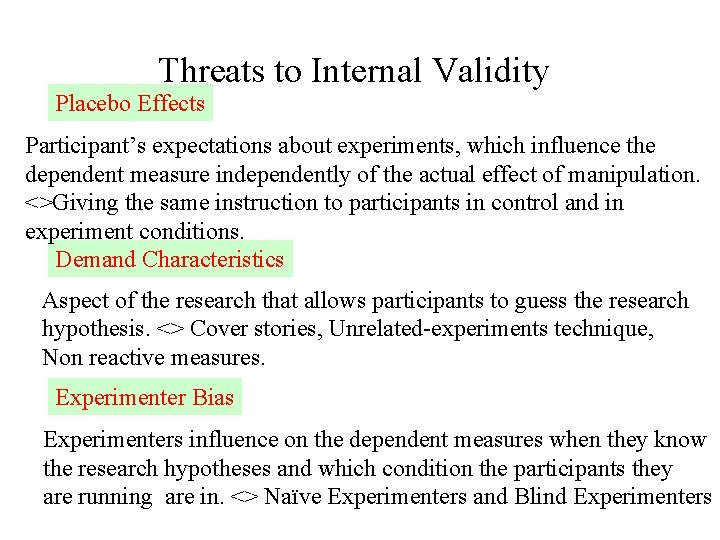 Threats to Internal Validity

Placebo Effects

Participant's expectations about experiments, which influence the dependent measure independently of the actual effect of manipulation. <>Giving the same instruction to participants in control and in experiment conditions.

Demand Characteristics

Aspect of the research that allows participants to guess the research hypothesis. <> Cover stories, Unrelated-experiments technique, Non reactive measures.

Experimenter Bias

Experimenters influence on the dependent measures when they know the research hypotheses and which condition the participants they are running are in. <> Naïve Experimenters and Blind Experimenters